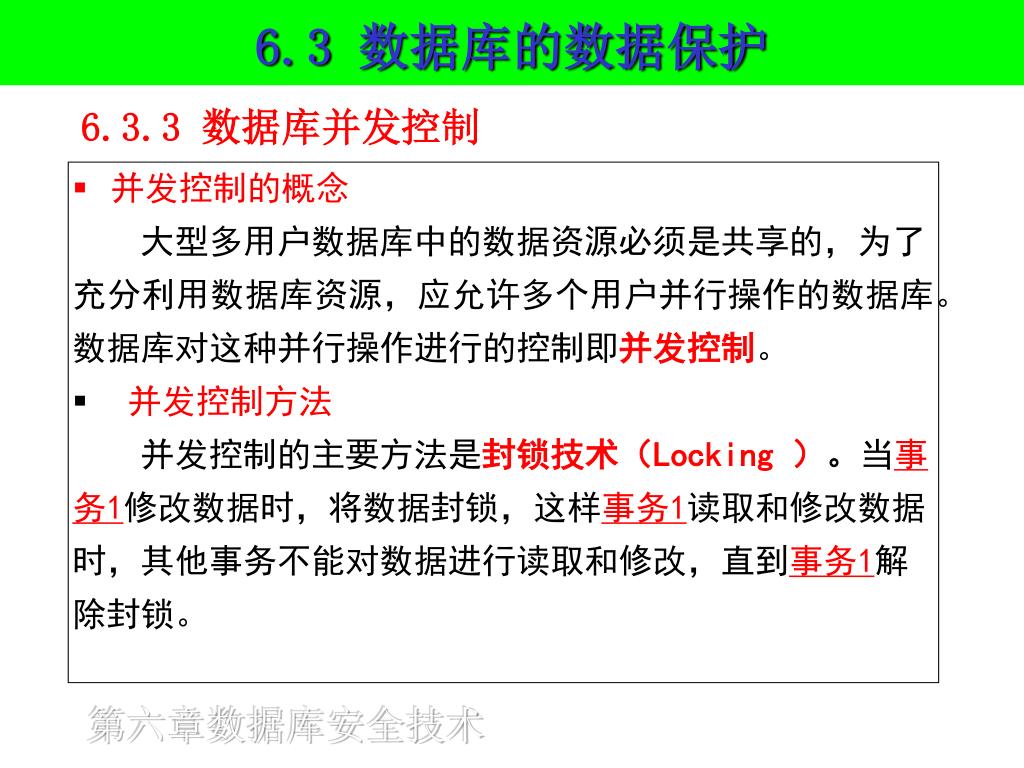 6.3 数据库的数据保护

6.3.3 数据库并发控制

▪ 并发控制的概念

大型多用户数据库中的数据资源必须是共享的，为了充分利用数据库资源，应允许多个用户并行操作的数据库。数据库对这种并行操作进行的控制即并发控制。

▪ 并发控制方法

并发控制的主要方法是封锁技术（Locking ）。当事务1修改数据时，将数据封锁，这样事务1读取和修改数据时，其他事务不能对数据进行读取和修改，直到事务1解除封锁。

第六章数据库安全技术